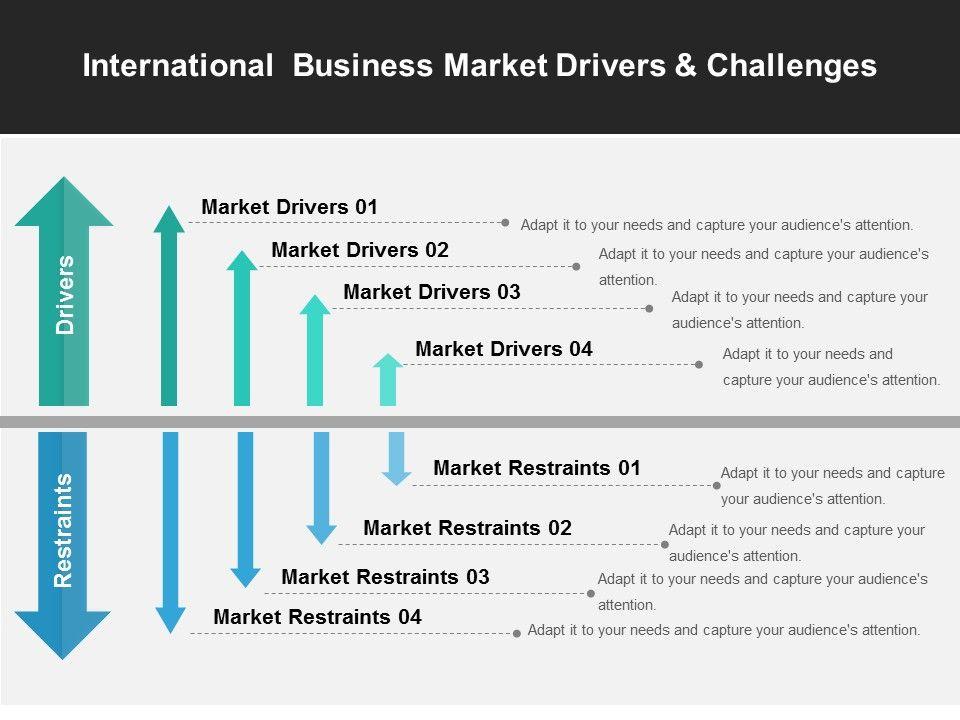 International Business Market Drivers & Challenges

Drivers

Market Drivers 01
Adapt it to your needs and capture your audience's attention.

Market Drivers 02
Adapt it to your needs and capture your audience's attention.

Market Drivers 03
Adapt it to your needs and capture your audience's attention.

Market Drivers 04
Adapt it to your needs and capture your audience's attention.

Restraints

Market Restraints 01
Adapt it to your needs and capture your audience's attention.

Market Restraints 02
Adapt it to your needs and capture your audience's attention.

Market Restraints 03
Adapt it to your needs and capture your audience's attention.

Market Restraints 04
Adapt it to your needs and capture your audience's attention.